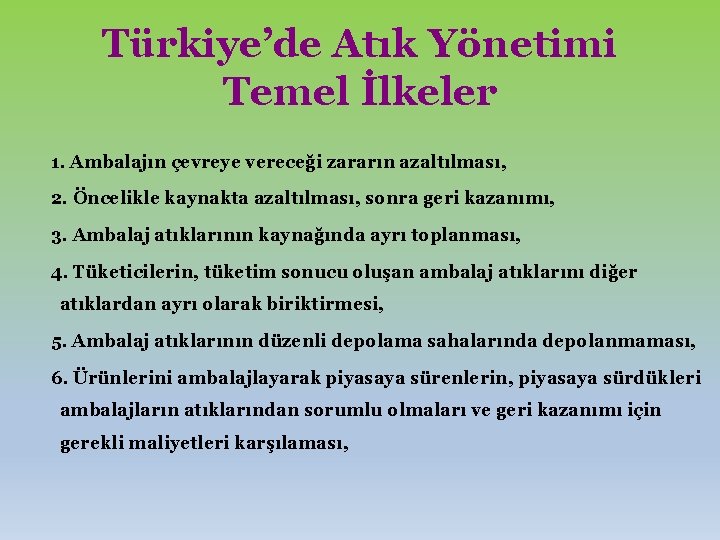 Türkiye'de Atık Yönetimi
Temel İlkeler

1. Ambalajın çevreye vereceği zararın azaltılması,

2. Öncelikle kaynakta azaltılması, sonra geri kazanımı,

3. Ambalaj atıklarının kaynağında ayrı toplanması,

4. Tüketicilerin, tüketim sonucu oluşan ambalaj atıklarını diğer atıklardan ayrı olarak biriktirmesi,

5. Ambalaj atıklarının düzenli depolama sahalarında depolanmaması,

6. Ürünlerini ambalajlayarak piyasaya sürenlerin, piyasaya sürdükleri ambalajların atıklarından sorumlu olmaları ve geri kazanımı için gerekli maliyetleri karşılaması,